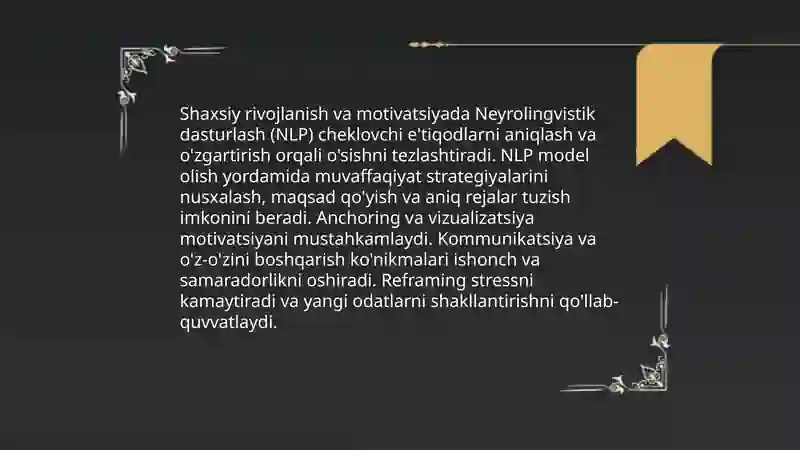 Shaxsiy rivojlanish va motivatsiyada Neyrolingvistik dasturlash (NLP) cheklovchi e'tiqodlarni aniqlash va o'zgartirish orqali o'sishni tezlashtiradi. NLP model olish yordamida muvaffaqiyat strategiyalarini nusxalash, maqsad qo'yish va aniq rejalar tuzish imkonini beradi. Anchoring va vizualizatsiya motivatsiyani mustahkamlaydi. Kommunikatsiya va o'z-o'zini boshqarish ko'nikmalari ishonch va samaradorlikni oshiradi. Reframing stressni kamaytiradi va yangi odatlarni shakllantirishni qo'llab-quvvatlaydi.